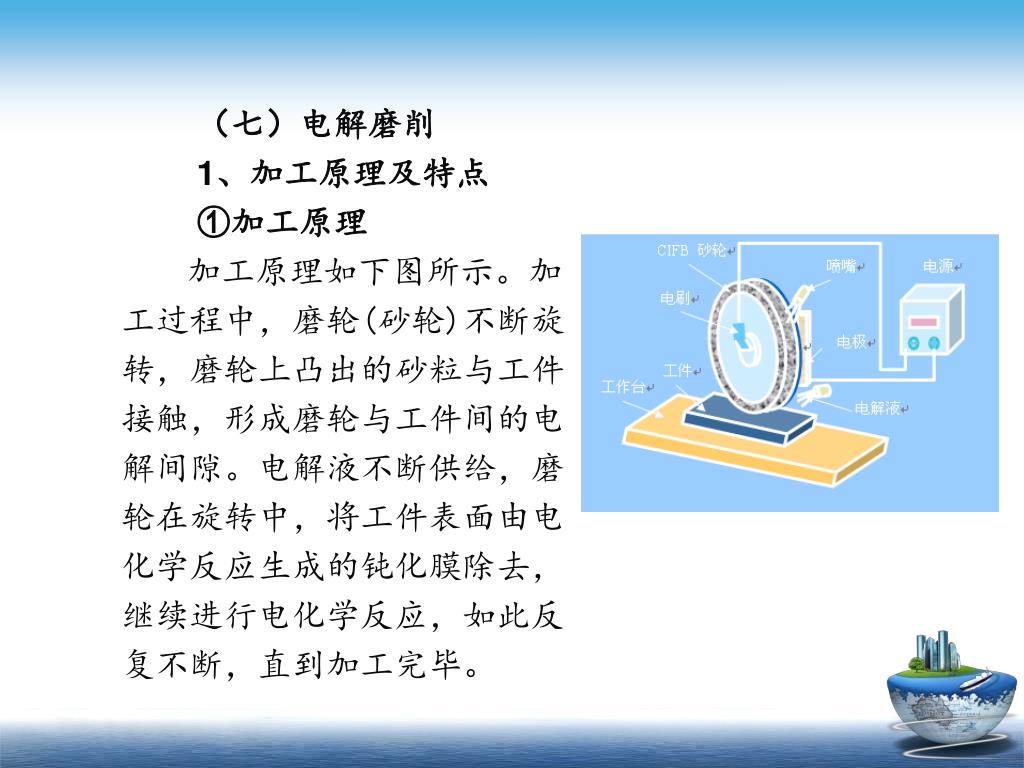 （七）电解磨削

1、加工原理及特点

①加工原理

加工原理如下图所示。加工过程中，磨轮(砂轮)不断旋转，磨轮上凸出的砂粒与工件接触，形成磨轮与工件间的电解间隙。电解液不断供给，磨轮在旋转中，将工件表面由电化学反应生成的钝化膜除去，继续进行电化学反应，如此反复不断，直到加工完毕。

CIFB 砂轮
喷嘴
电源
电刷
电极
工件
工作台
电解液